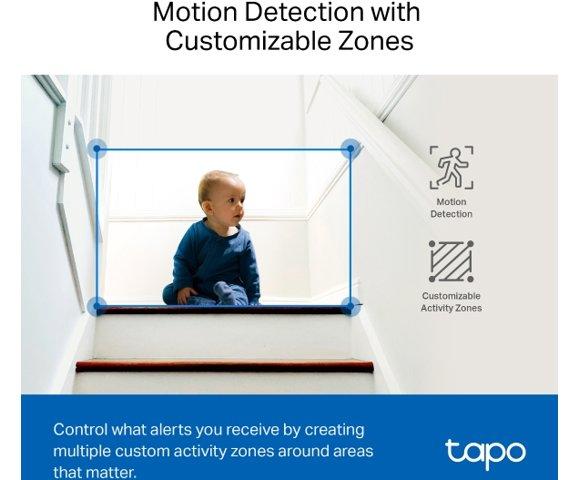 Motion Detection with Customizable Zones

Motion Detection

Customizable Activity Zones

Control what alerts you receive by creating multiple custom activity zones around areas that matter.

tapo